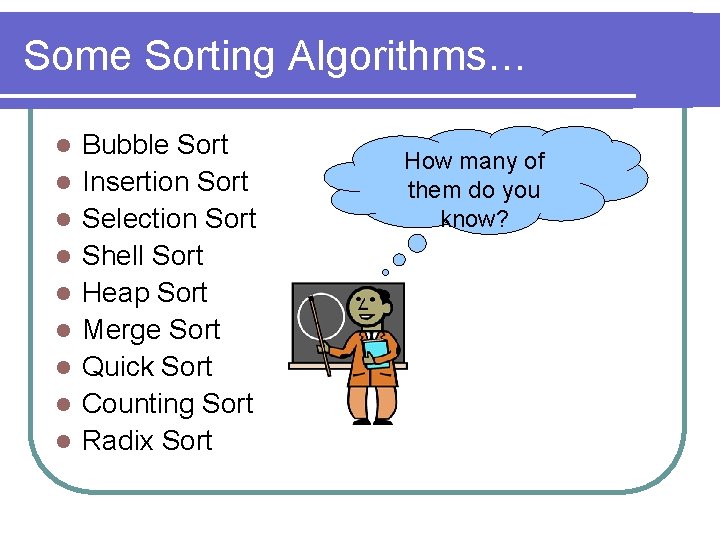 Some Sorting Algorithms…

- Bubble Sort
- Insertion Sort
- Selection Sort
- Shell Sort
- Heap Sort
- Merge Sort
- Quick Sort
- Counting Sort
- Radix Sort

How many of them do you know?